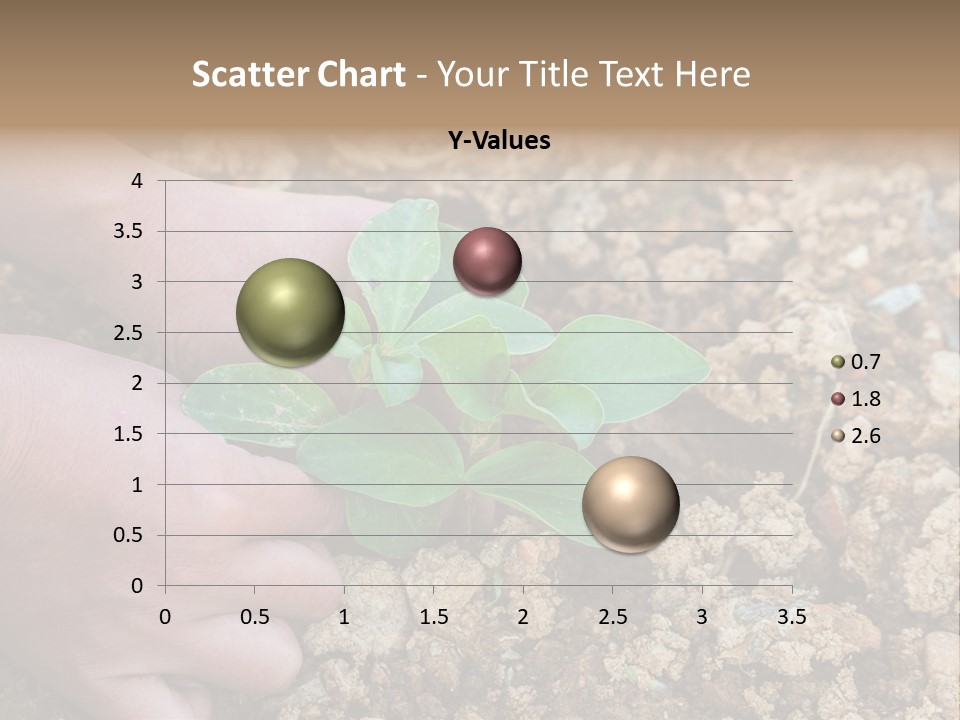 Scatter Chart - Your Title Text Here

Y-Values

4
3.5
3
2.5
2
1.5
1
0.5
0

0 0.5 1 1.5 2 2.5 3 3.5

0.7
1.8
2.6